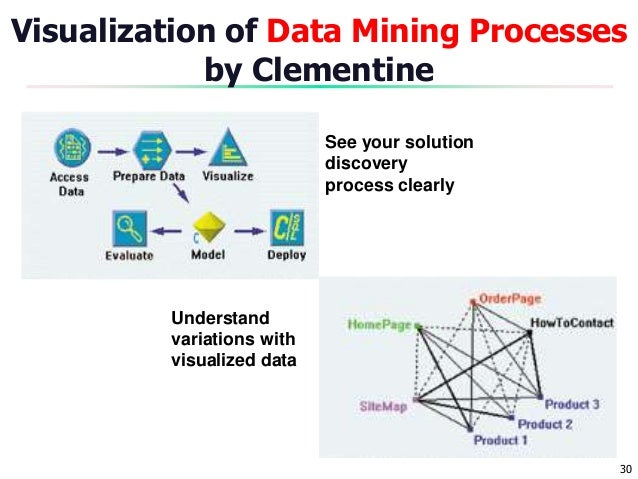 Visualization of Data Mining Processes by Clementine

Access Data
Prepare Data
Visualize
Evaluate
Model
Deploy

See your solution discovery process clearly

Understand variations with visualized data

OrderPage
HomePage
HowToContact
SiteMap
Product 3
Product 2
Product 1

30